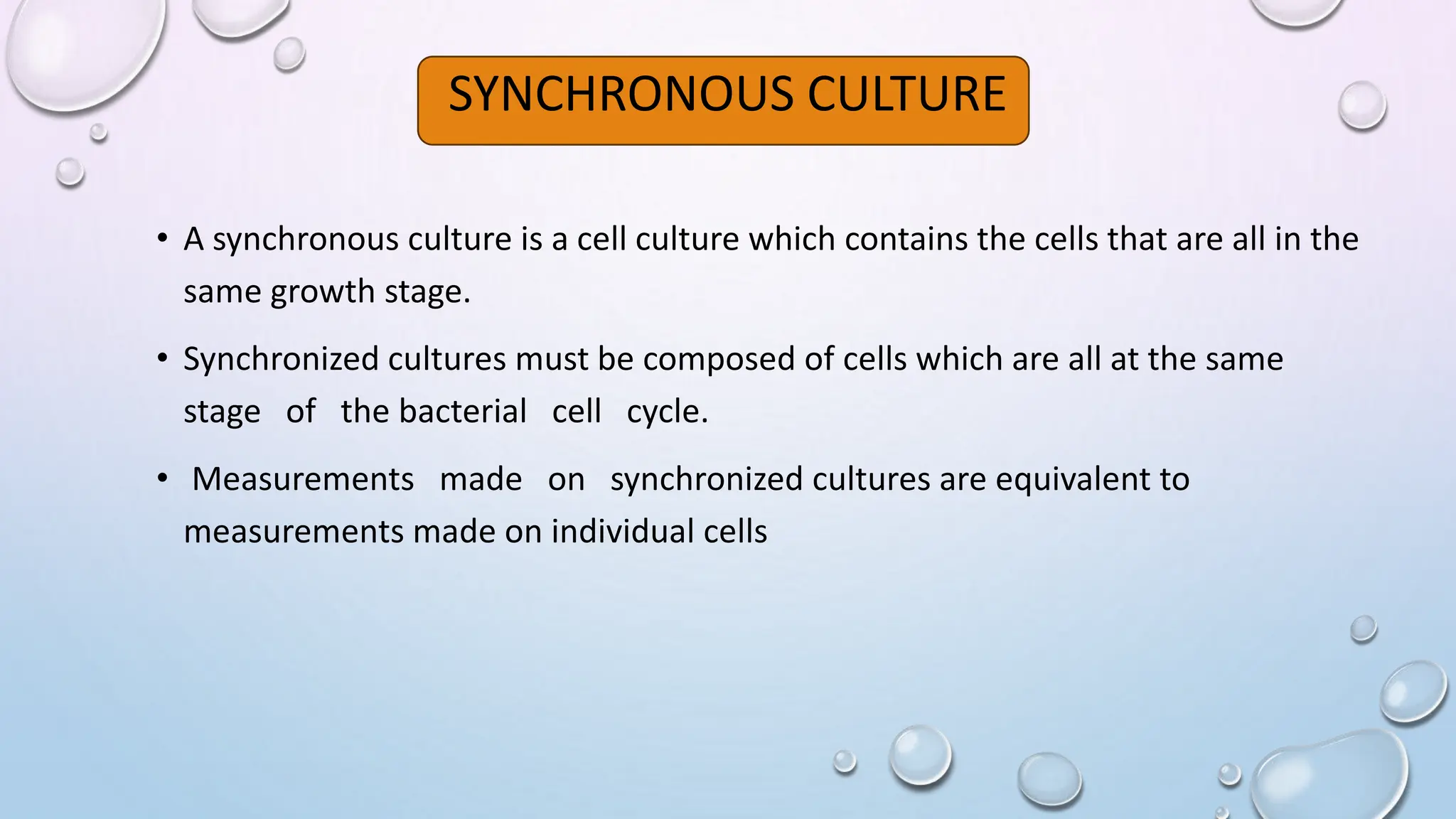 SYNCHRONOUS CULTURE

• A synchronous culture is a cell culture which contains the cells that are all in the same growth stage.

• Synchronized cultures must be composed of cells which are all at the same stage of the bacterial cell cycle.

• Measurements made on synchronized cultures are equivalent to measurements made on individual cells